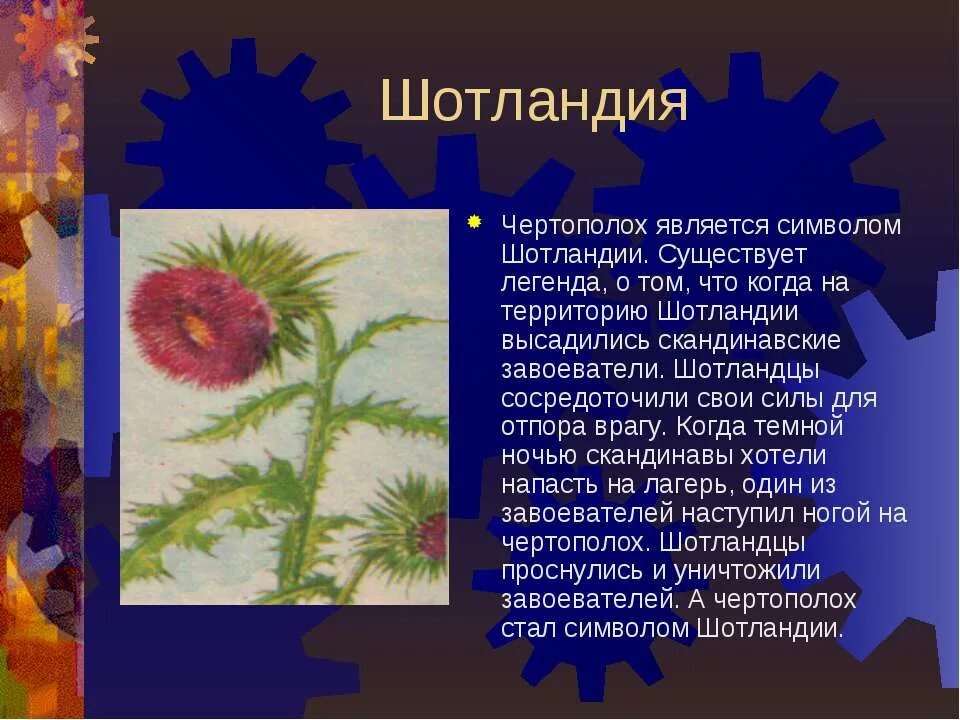 Шотландия

Чертополох является символом Шотландии. Существует легенда, о том, что когда на территорию Шотландии высадились скандинавские завоеватели. Шотландцы сосредоточили свои силы для отпора врагу. Когда темной ночью скандинавы хотели напасть на лагерь, один из завоевателей наступил ногой на чертополох. Шотландцы проснулись и уничтожили завоевателей. А чертополох стал символом Шотландии.